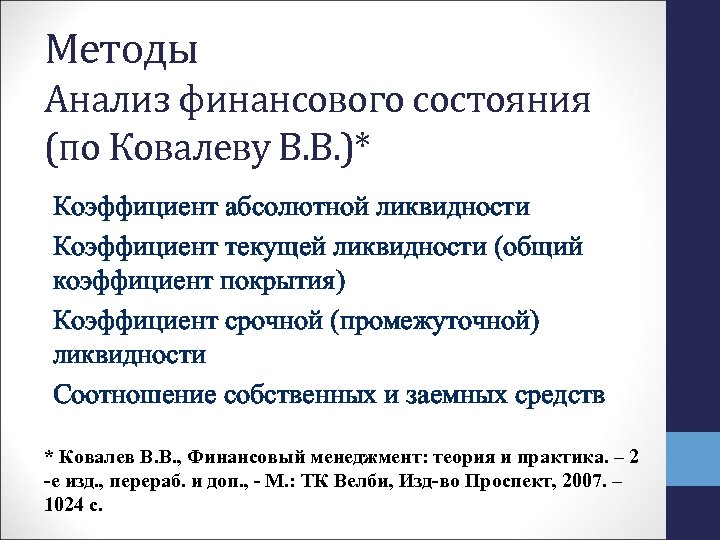 Методы
Анализ финансового состояния (по Ковалеву В.В.)*

Коэффициент абсолютной ликвидности

Коэффициент текущей ликвидности (общий коэффициент покрытия)

Коэффициент срочной (промежуточной) ликвидности

Соотношение собственных и заемных средств

* Ковалев В.В., Финансовый менеджмент: теория и практика. – 2 -е изд., перераб. и доп., - М.: ТК Велби, Изд-во Проспект, 2007. – 1024 с.